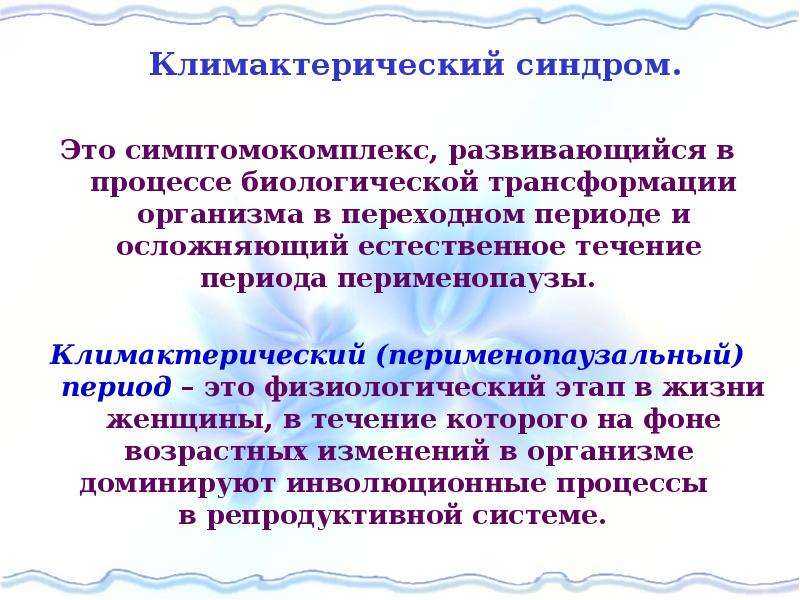 Климактерический синдром.

Это симптомокомплекс, развивающийся в процессе биологической трансформации организма в переходном периоде и осложняющий естественное течение периода перименопаузы.

Климактерический (перименопаузальный) период – это физиологический этап в жизни женщины, в течение которого на фоне возрастных изменений в организме доминируют инволюционные процессы в репродуктивной системе.